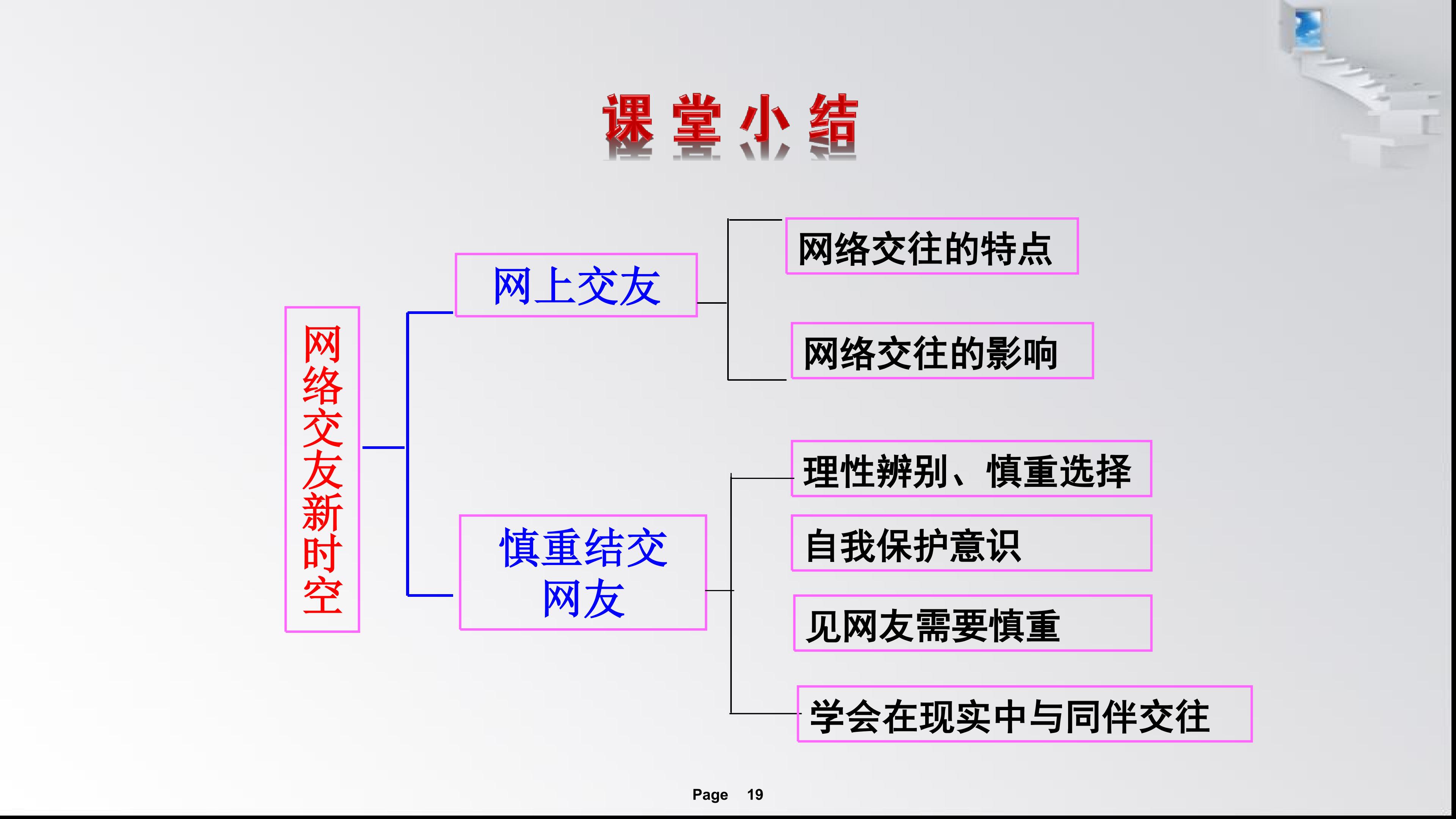 课堂小结

网络交友新时空

网上交友

网络交往的特点

网络交往的影响

慎重结交网友

理性辨别、慎重选择

自我保护意识

见网友需要慎重

学会在现实中与同伴交往

Page 19